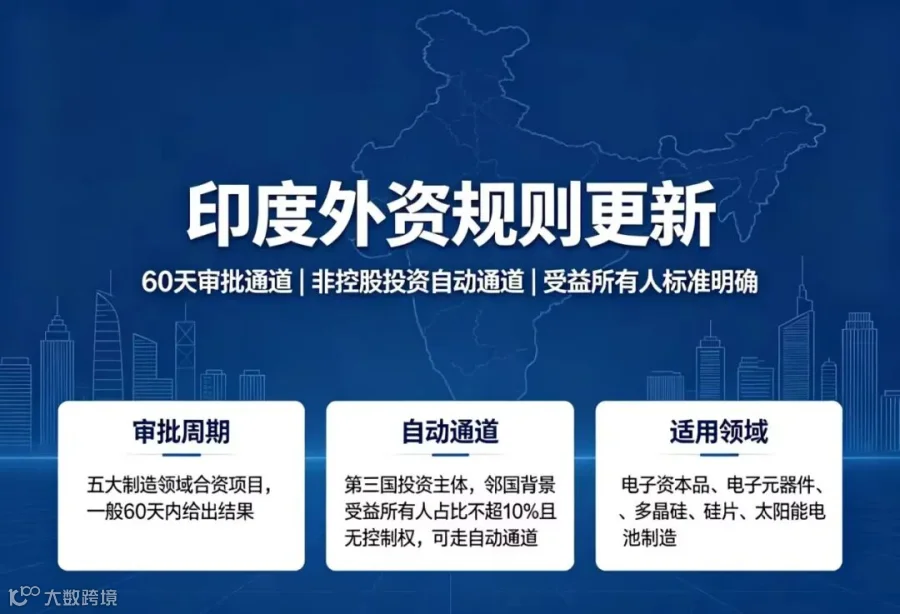 印度外资规则更新

60天审批通道 | 非控股投资自动通道 | 受益所有人标准明确

审批周期

五大制造领域合资项目，一般60天内给出结果

自动通道

第三国投资主体，邻国背景受益所有人占比不超10%且无控制权，可走自动通道

适用领域

电子资本品、电子元器件、、多晶硅、硅片、太阳能电池制造

大数跨境